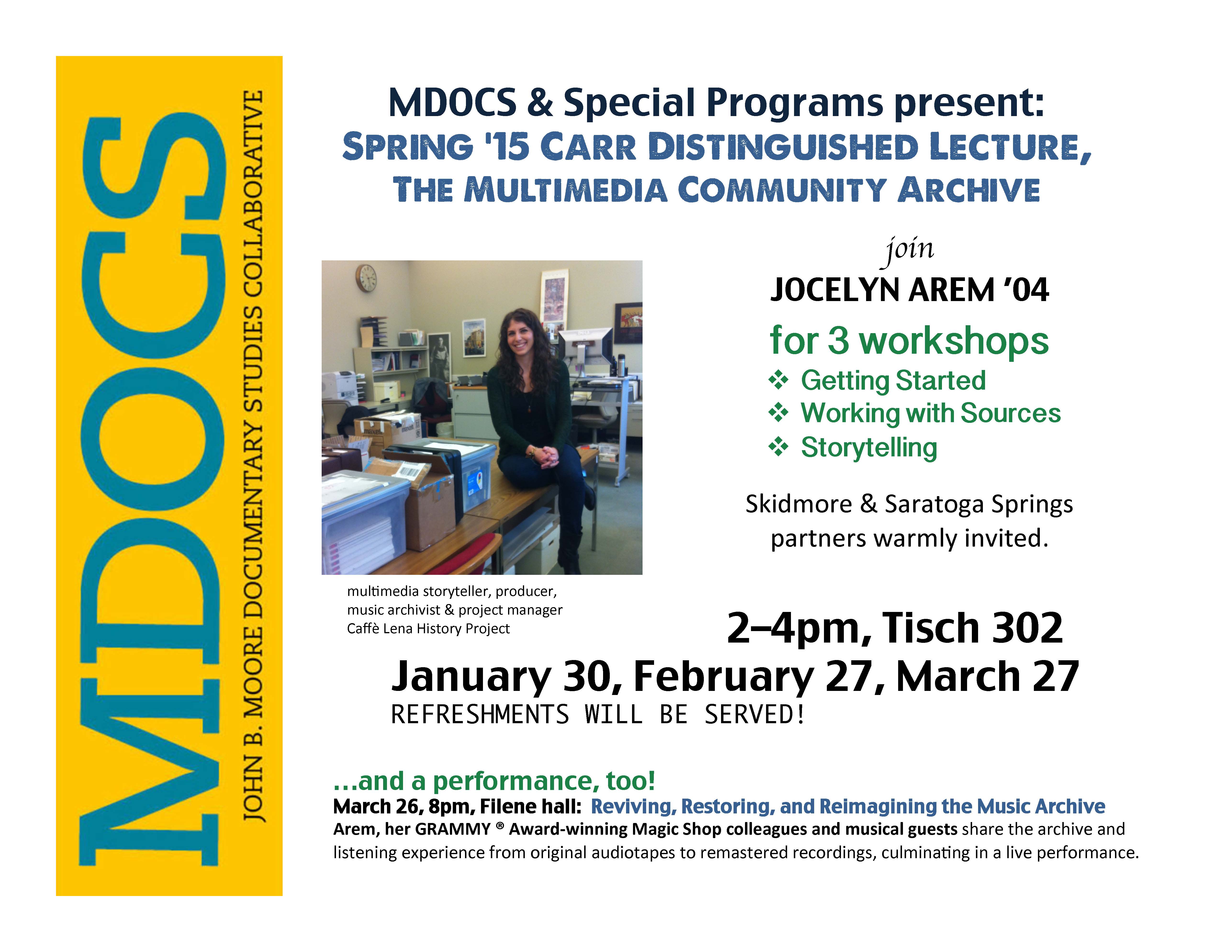 MDOCS
JOHN B. MOORE DOCUMENTARY STUDIES COLLABORATIVE

MDOCS & Special Programs present:
SPRING '15 CARR DISTINGUISHED LECTURE,
THE MULTIMEDIA COMMUNITY ARCHIVE

join
JOCELYN AREM '04
for 3 workshops
❖ Getting Started
❖ Working with Sources
❖ Storytelling

Skidmore & Saratoga Springs partners warmly invited.

multimedia storyteller, producer, music archivist & project manager Caffè Lena History Project

2–4pm, Tisch 302
January 30, February 27, March 27
REFRESHMENTS WILL BE SERVED!

...and a performance, too!
March 26, 8pm, Filene hall: Reviving, Restoring, and Reimagining the Music Archive
Arem, her GRAMMY ® Award-winning Magic Shop colleagues and musical guests share the archive and listening experience from original audiotapes to remastered recordings, culminating in a live performance.